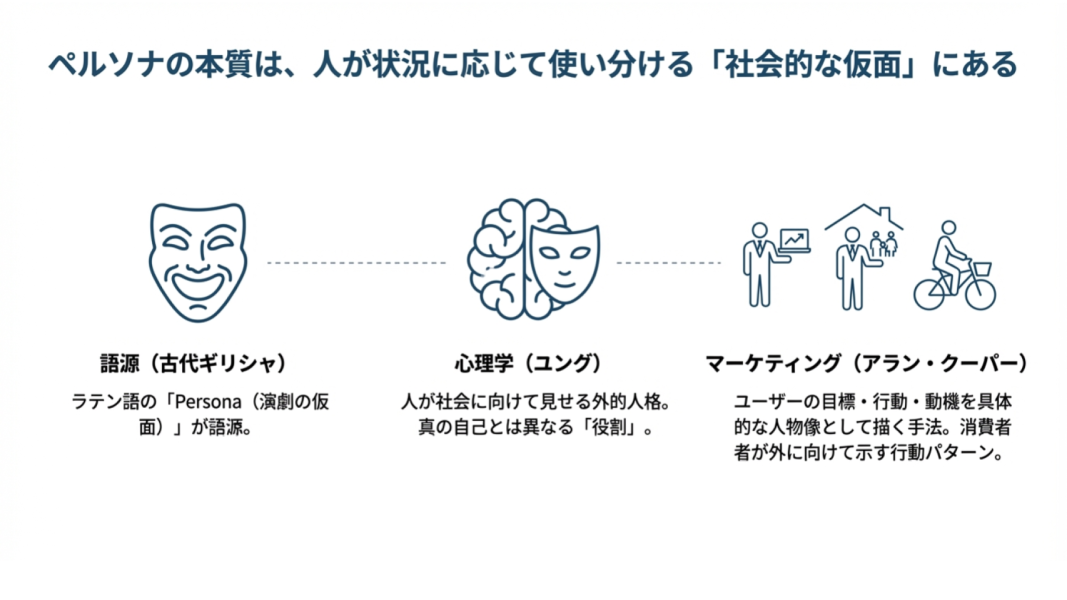 ペルソナの本質は、人が状況に応じて使い分ける「社会的な仮面」にある

語源（古代ギリシャ）

ラテン語の「Persona（演劇の仮面）」が語源。

心理学（ユング）

人が社会に向けて見せる外的人格。真の自己とは異なる「役割」。

マーケティング（アラン・クーパー）

ユーザーの目標・行動・動機を具体的な人物像として描く手法。消費者者が外に向けて示す行動パターン。